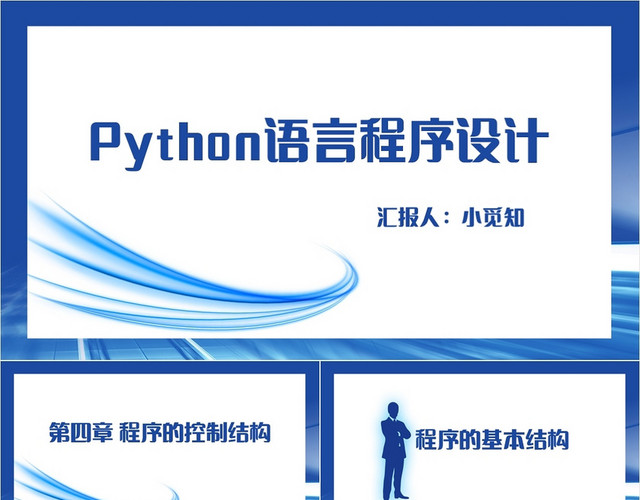 Python语言程序设计

汇报人：小觅知

第四章 程序的控制结构

程序的基本结构